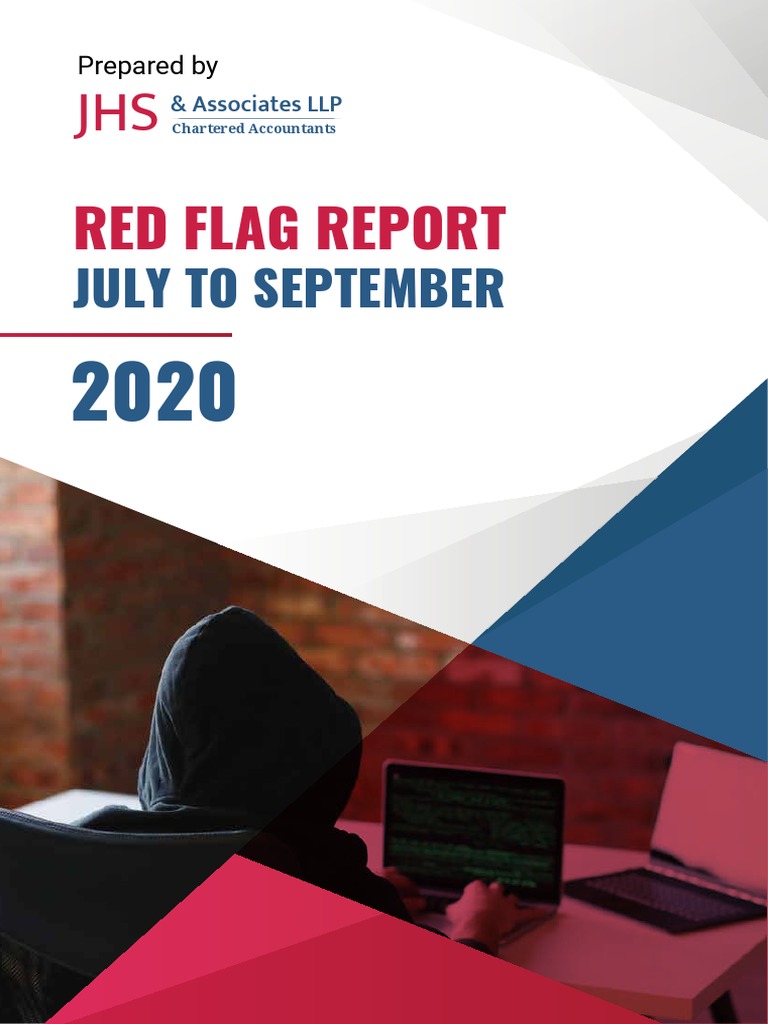 Prepared by

JHS & Associates LLP
Chartered Accountants

RED FLAG REPORT
JULY TO SEPTEMBER

2020